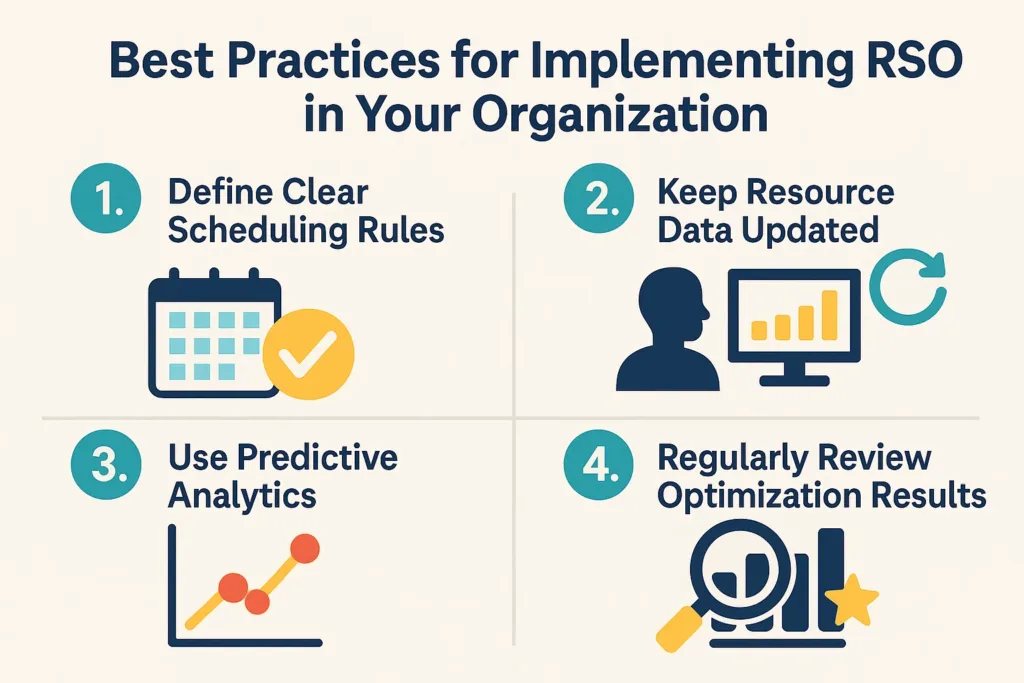 Best Practices for Implementing RSO in Your Organization

1. Define Clear Scheduling Rules

2. Keep Resource Data Updated

3. Use Predictive Analytics

4. Regularly Review Optimization Results